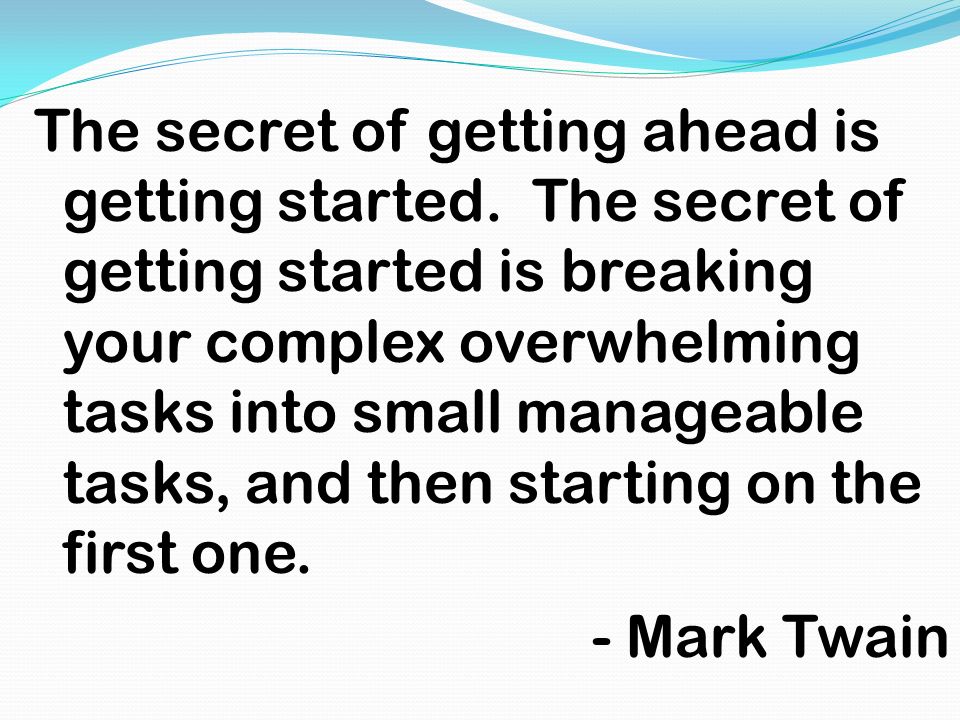 The secret of getting ahead is getting started.  The secret of getting started is breaking your complex overwhelming tasks into small manageable tasks, and then starting on the first one.

- Mark Twain